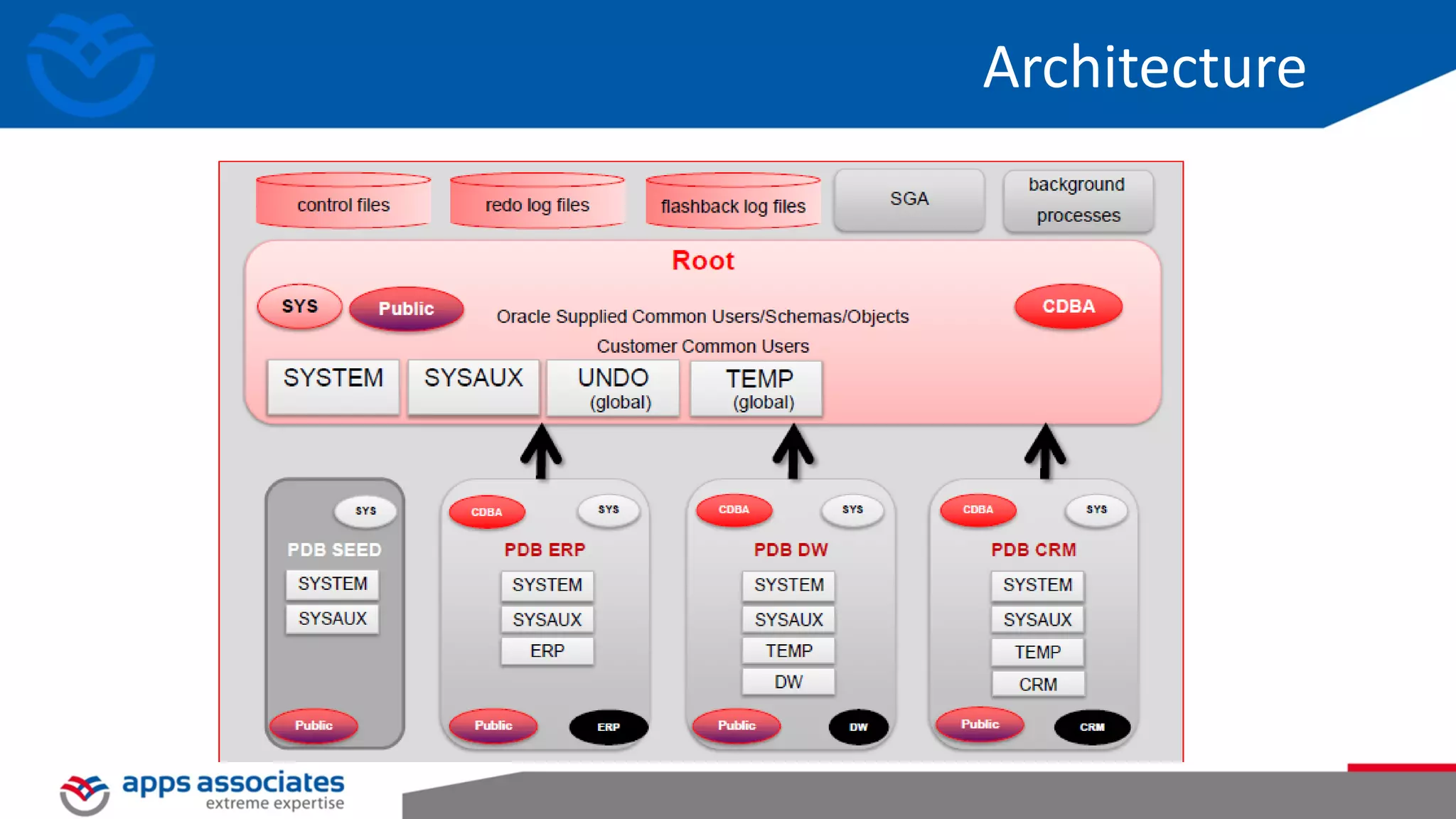 Architecture

control files

redo log files

flashback log files

SGA

background processes

Root

SYS

Public

Oracle Supplied Common Users/Schemas/Objects

Customer Common Users

CDBA

SYSTEM

SYSAUX

UNDO (global)

TEMP (global)

SYS

PDB SEED

SYSTEM

SYSAUX

Public

CDBA

SYS

PDB ERP

SYSTEM

SYSAUX

ERP

Public

ERP

CDBA

SYS

PDB DW

SYSTEM

SYSAUX

TEMP

DW

Public

DW

CDBA

SYS

PDB CRM

SYSTEM

SYSAUX

TEMP

CRM

Public

CRM

apps associates
extreme expertise